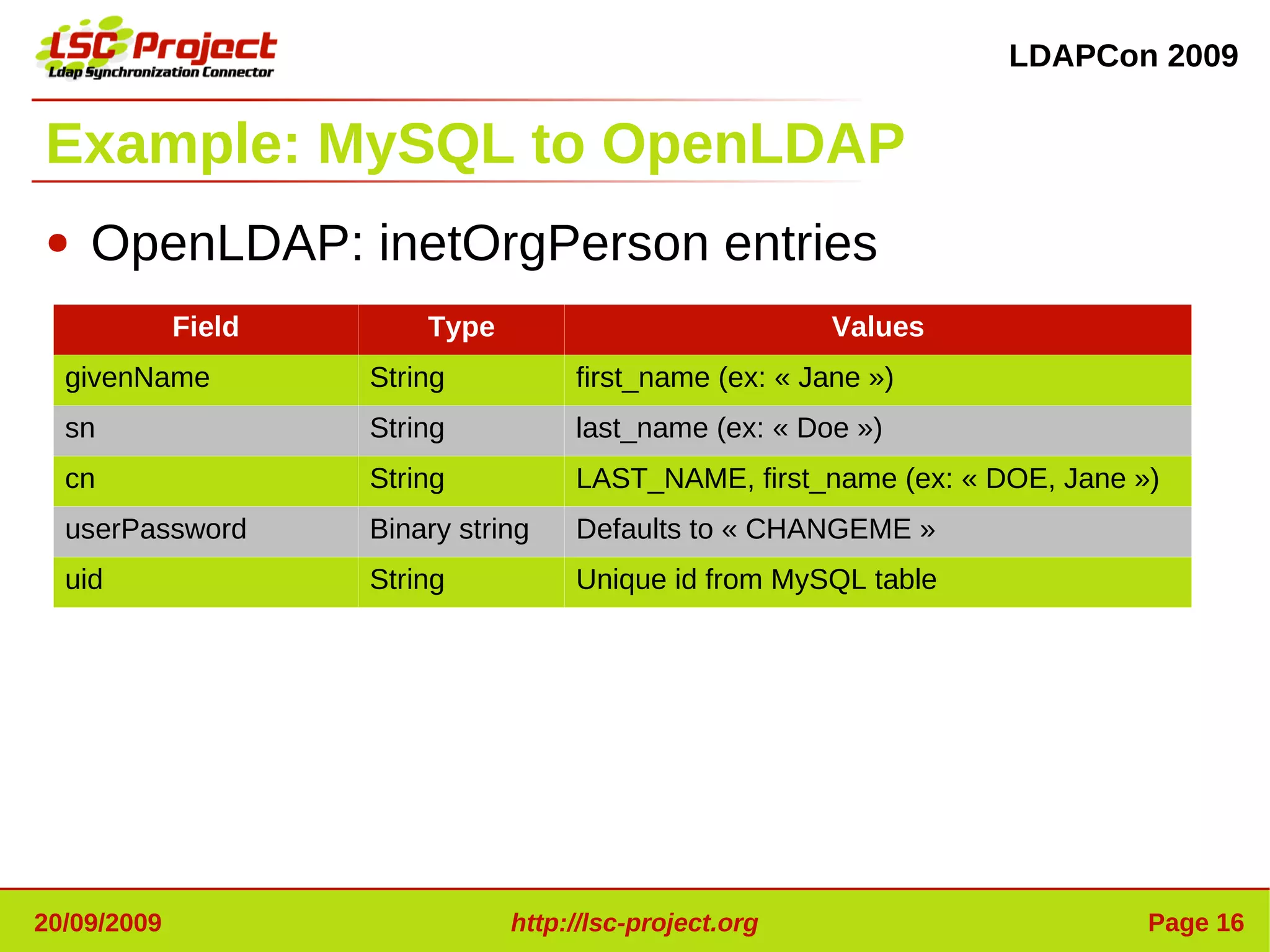 LSC Project
Ldap Synchronization Connector

LDAPCon 2009

Example: MySQL to OpenLDAP

• OpenLDAP: inetOrgPerson entries

| Field | Type | Values |
|---|---|---|
| givenName | String | first_name (ex: « Jane ») |
| sn | String | last_name (ex: « Doe ») |
| cn | String | LAST_NAME, first_name (ex: « DOE, Jane ») |
| userPassword | Binary string | Defaults to « CHANGEME » |
| uid | String | Unique id from MySQL table |

20/09/2009

http://lsc-project.org

Page 16